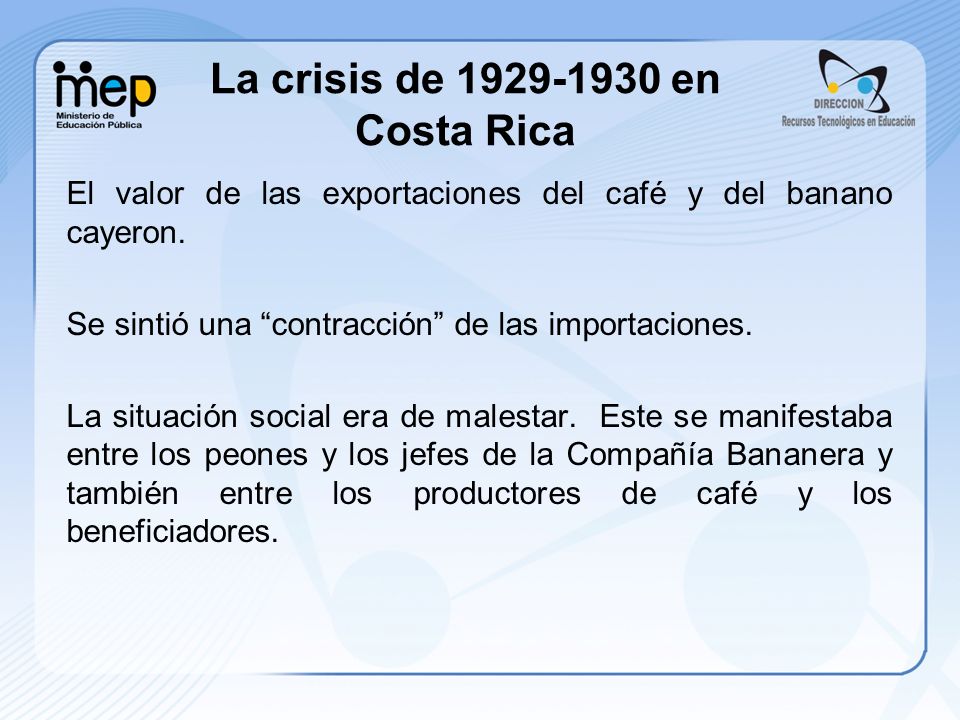 mep
Ministerio de Educación Pública

La crisis de 1929-1930 en Costa Rica

DIRECCION
Recursos Tecnológicos en Educación

El valor de las exportaciones del café y del banano cayeron.

Se sintió una “contracción” de las importaciones.

La situación social era de malestar. Este se manifestaba entre los peones y los jefes de la Compañía Bananera y también entre los productores de café y los beneficiadores.